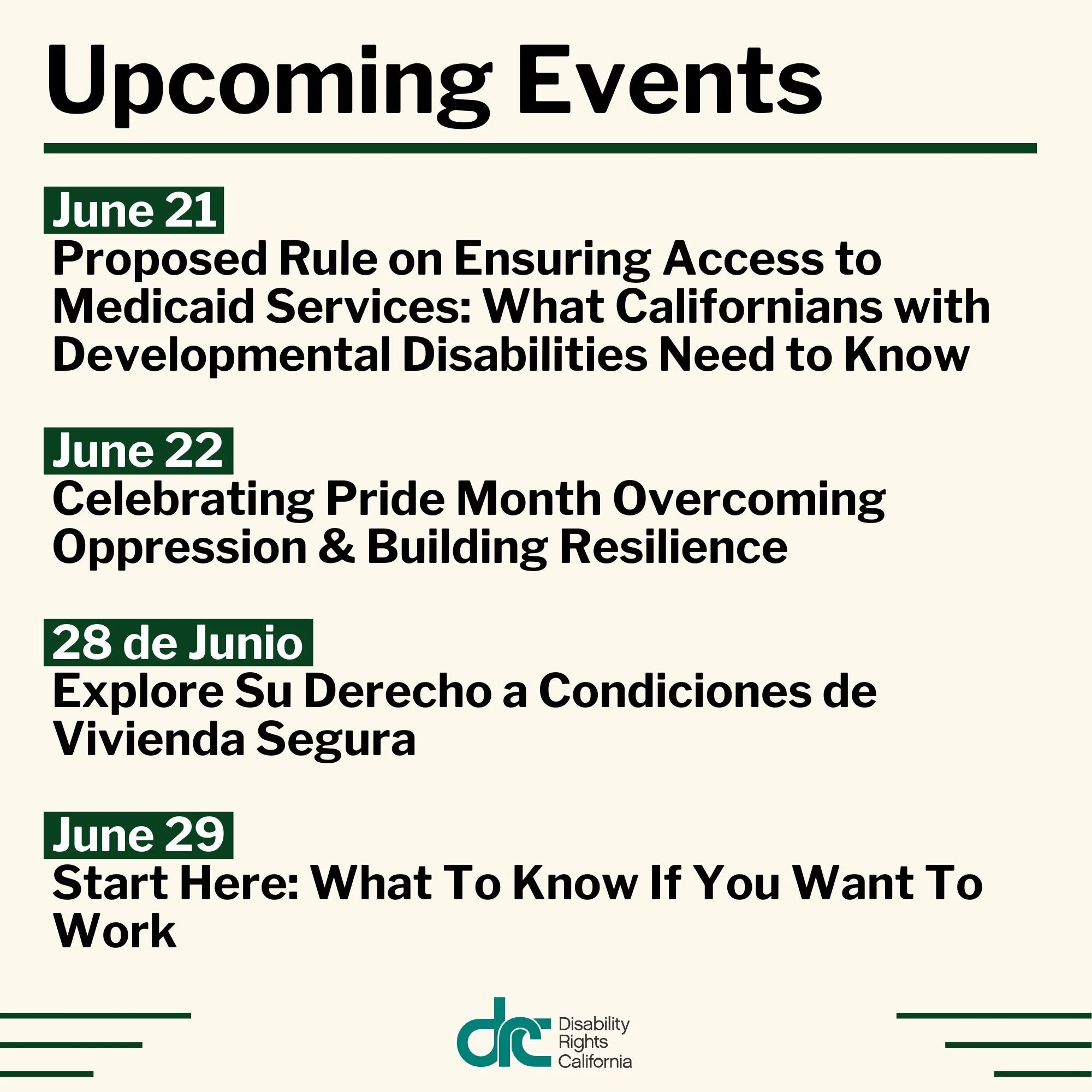 Upcoming Events

June 21
Proposed Rule on Ensuring Access to Medicaid Services: What Californians with Developmental Disabilities Need to Know

June 22
Celebrating Pride Month Overcoming Oppression & Building Resilience

28 de Junio
Explore Su Derecho a Condiciones de Vivienda Segura

June 29
Start Here: What To Know If You Want To Work

drc Disability Rights California